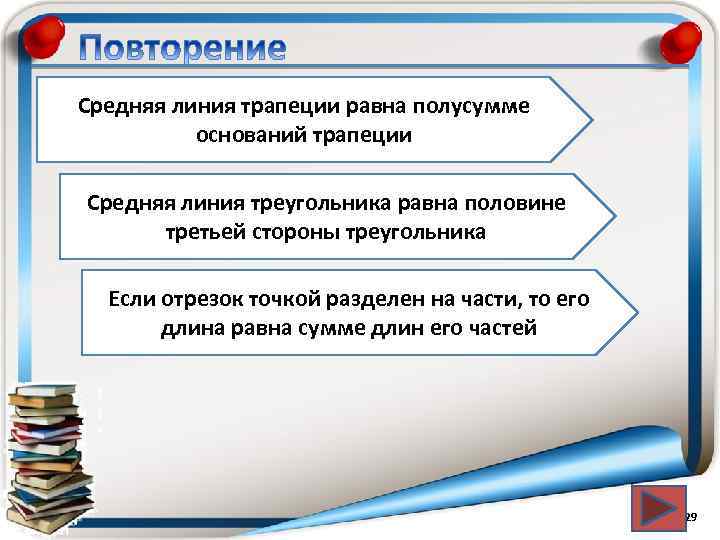 Повторение

Средняя линия трапеции равна полусумме оснований трапеции

Средняя линия треугольника равна половине третьей стороны треугольника

Если отрезок точкой разделен на части, то его длина равна сумме длин его частей

29